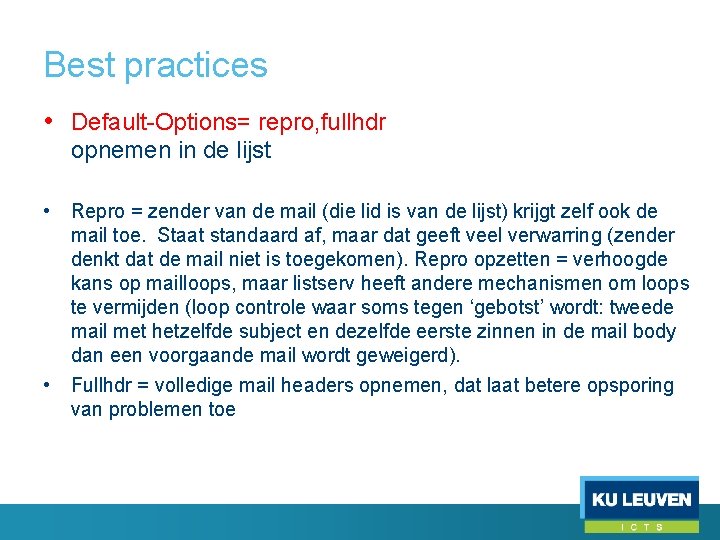 Best practices

• Default-Options= repro,fullhdr
opnemen in de lijst

• Repro = zender van de mail (die lid is van de lijst) krijgt zelf ook de mail toe. Staat standaard af, maar dat geeft veel verwarring (zender denkt dat de mail niet is toegekomen). Repro opzetten = verhoogde kans op mailloops, maar listserv heeft andere mechanismen om loops te vermijden (loop controle waar soms tegen ‘gebotst’ wordt: tweede mail met hetzelfde subject en dezelfde eerste zinnen in de mail body dan een voorgaande mail wordt geweigerd).

• Fullhdr = volledige mail headers opnemen, dat laat betere opsporing van problemen toe

KU LEUVEN
ICTS